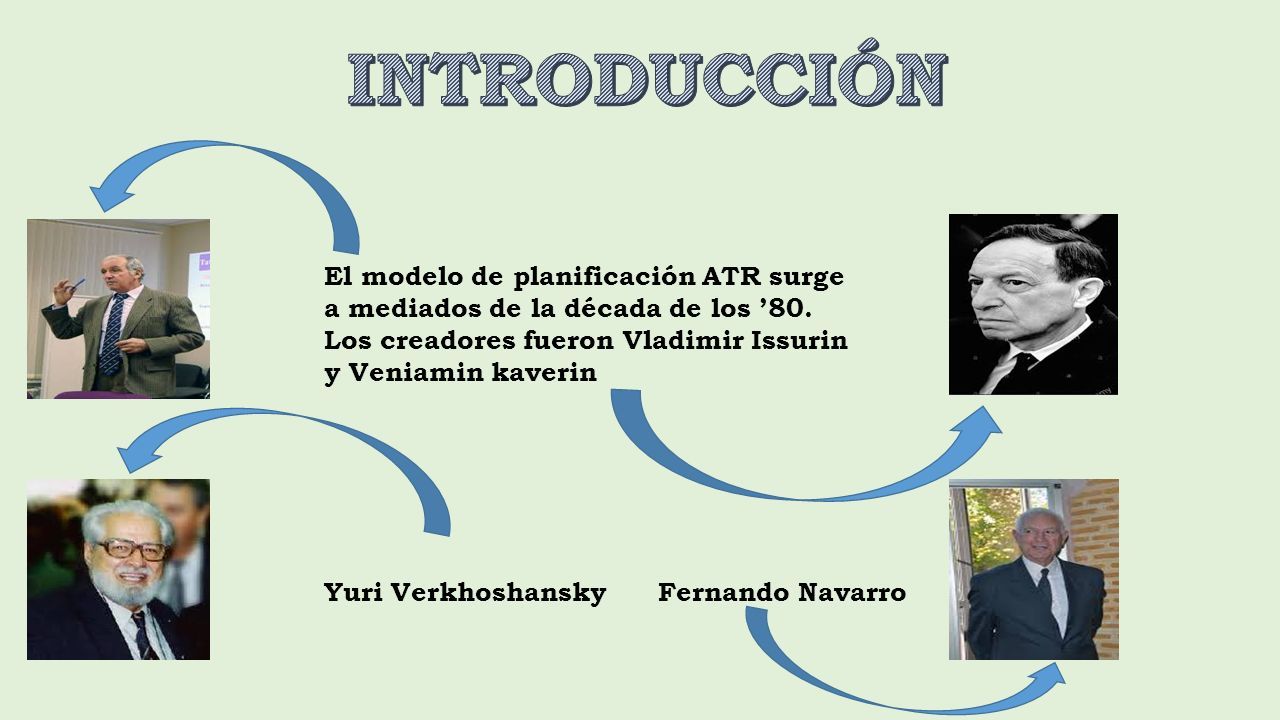 INTRODUCCIÓN

El modelo de planificación ATR surge a mediados de la década de los ’80. Los creadores fueron Vladimir Issurin y Veniamin kaverin

Yuri Verkhoshansky

Fernando Navarro